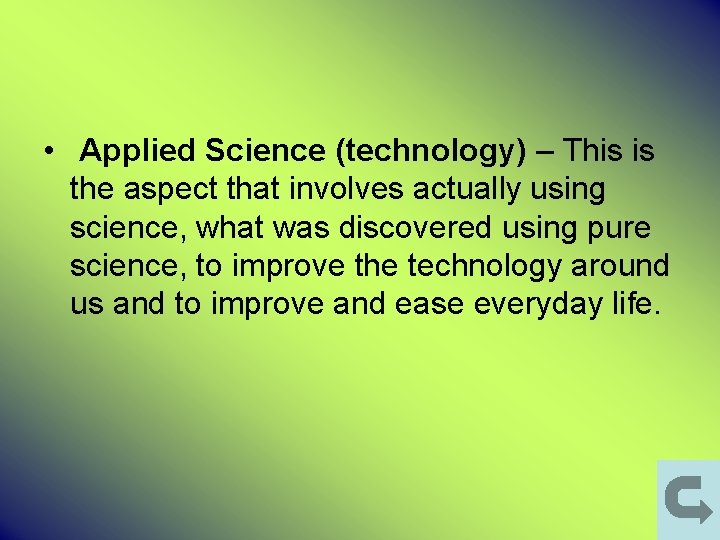 • Applied Science (technology) – This is the aspect that involves actually using science, what was discovered using pure science, to improve the technology around us and to improve and ease everyday life.